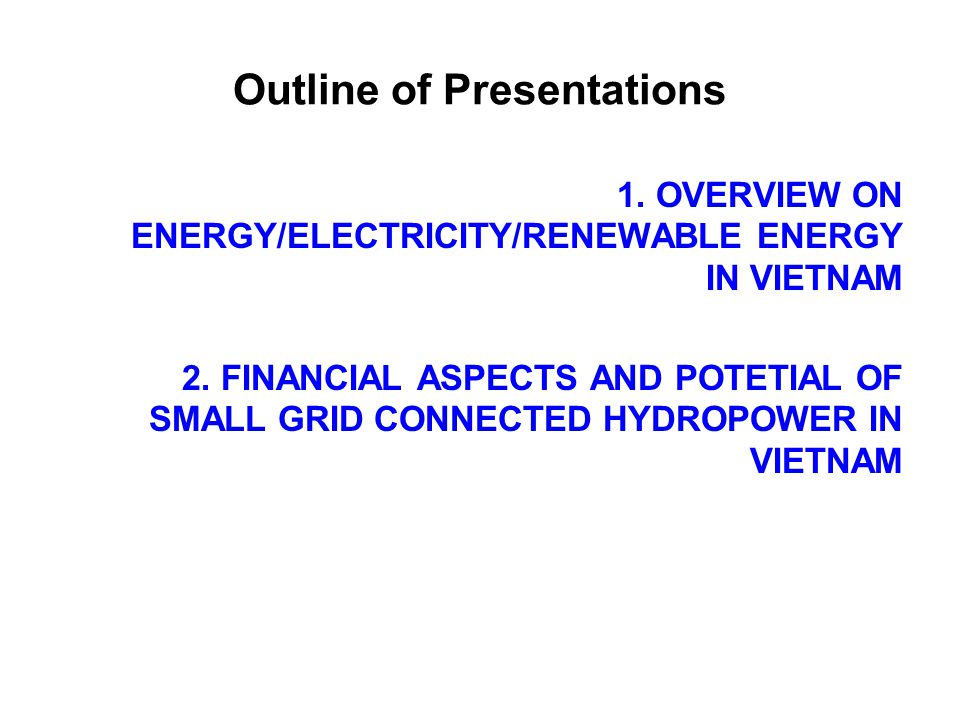 Outline of Presentations

1. OVERVIEW ON ENERGY/ELECTRICITY/RENEWABLE ENERGY IN VIETNAM

2. FINANCIAL ASPECTS AND POTETIAL OF SMALL GRID CONNECTED HYDROPOWER IN VIETNAM